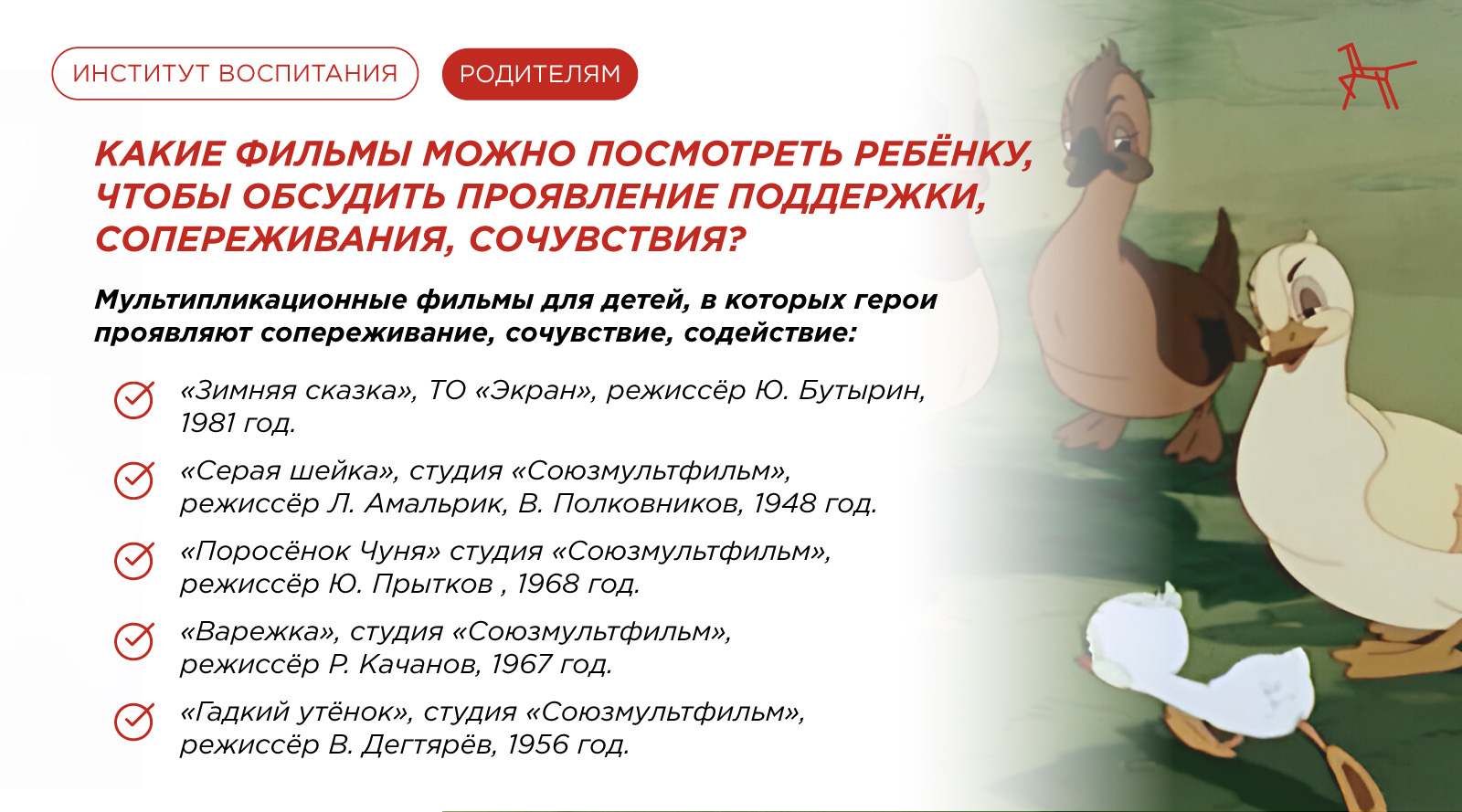 ИНСТИТУТ ВОСПИТАНИЯ

РОДИТЕЛЯМ

КАКИЕ ФИЛЬМЫ МОЖНО ПОСМОТРЕТЬ РЕБЁНКУ, ЧТОБЫ ОБСУДИТЬ ПРОЯВЛЕНИЕ ПОДДЕРЖКИ, СОПЕРЕЖИВАНИЯ, СОЧУВСТВИЯ?

Мультипликационные фильмы для детей, в которых герои проявляют сопереживание, сочувствие, содействие:

«Зимняя сказка», ТО «Экран», режиссёр Ю. Бутырин, 1981 год.

«Серая шейка», студия «Союзмультфильм», режиссёр Л. Амальрик, В. Полковников, 1948 год.

«Поросёнок Чуня» студия «Союзмультфильм», режиссёр Ю. Прытков , 1968 год.

«Варежка», студия «Союзмультфильм», режиссёр Р. Качанов, 1967 год.

«Гадкий утёнок», студия «Союзмультфильм», режиссёр В. Дегтярёв, 1956 год.